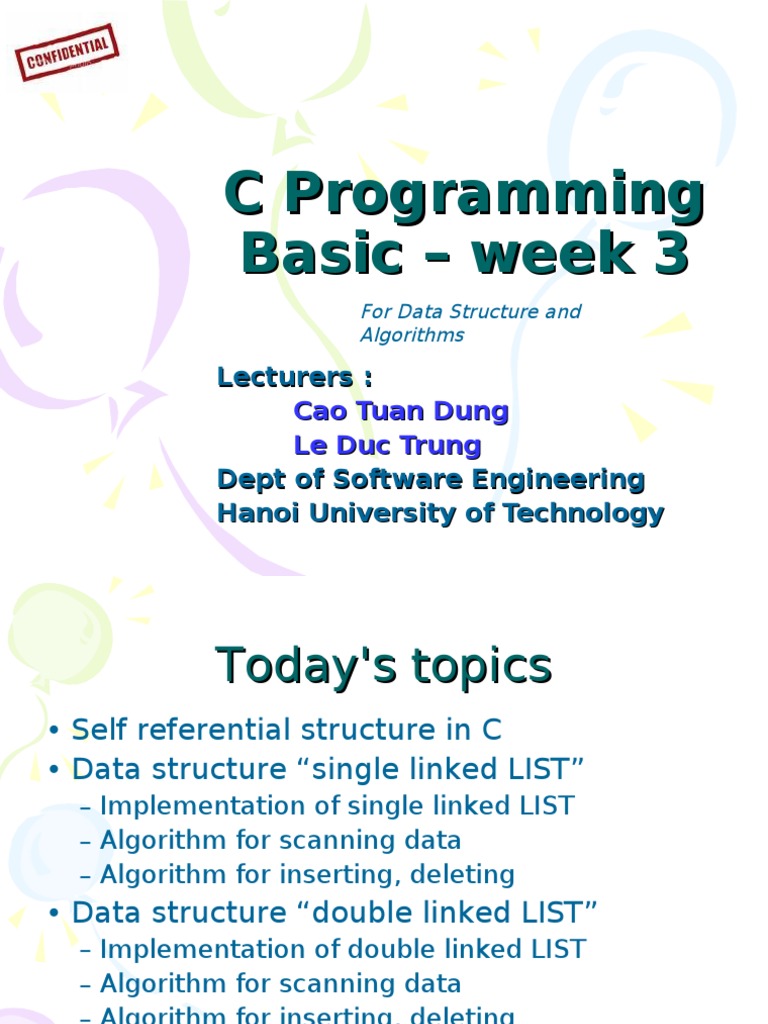 CONFIDENTIAL

C Programming Basic – week 3

For Data Structure and Algorithms

Lecturers :
Cao Tuan Dung
Le Duc Trung
Dept of Software Engineering
Hanoi University of Technology

Today's topics

• Self referential structure in C
• Data structure “single linked LIST”
– Implementation of single linked LIST
– Algorithm for scanning data
– Algorithm for inserting, deleting
• Data structure “double linked LIST”
– Implementation of double linked LIST
– Algorithm for scanning data
– Algorithm for inserting, deleting